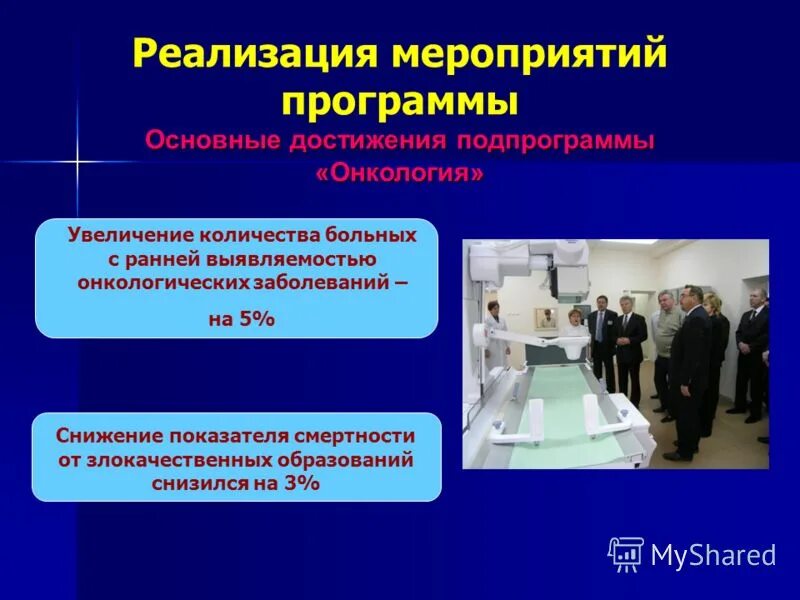 Реализация мероприятий программы

Основные достижения подпрограммы «Онкология»

Увеличение количества больных с ранней выявляемостью онкологических заболеваний –

на 5%

Снижение показателя смертности от злокачественных образований снизился на 3%

MyShared